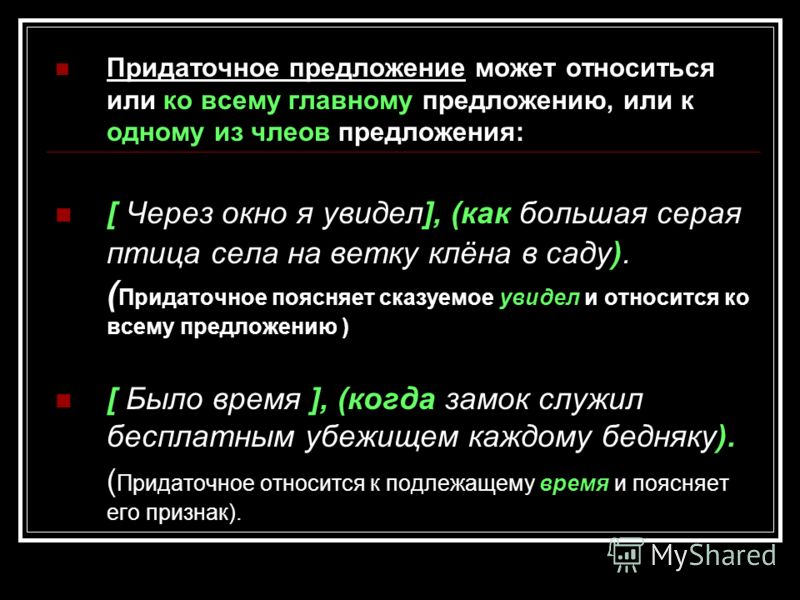 Придаточное предложение может относиться или ко всему главному предложению, или к одному из члеов предложения:

[ Через окно я увидел], (как большая серая птица села на ветку клёна в саду).
(Придаточное поясняет сказуемое увидел и относится ко всему предложению )

[ Было время ], (когда замок служил бесплатным убежищем каждому бедняку).
(Придаточное относится к подлежащему время и поясняет его признак).

MyShared